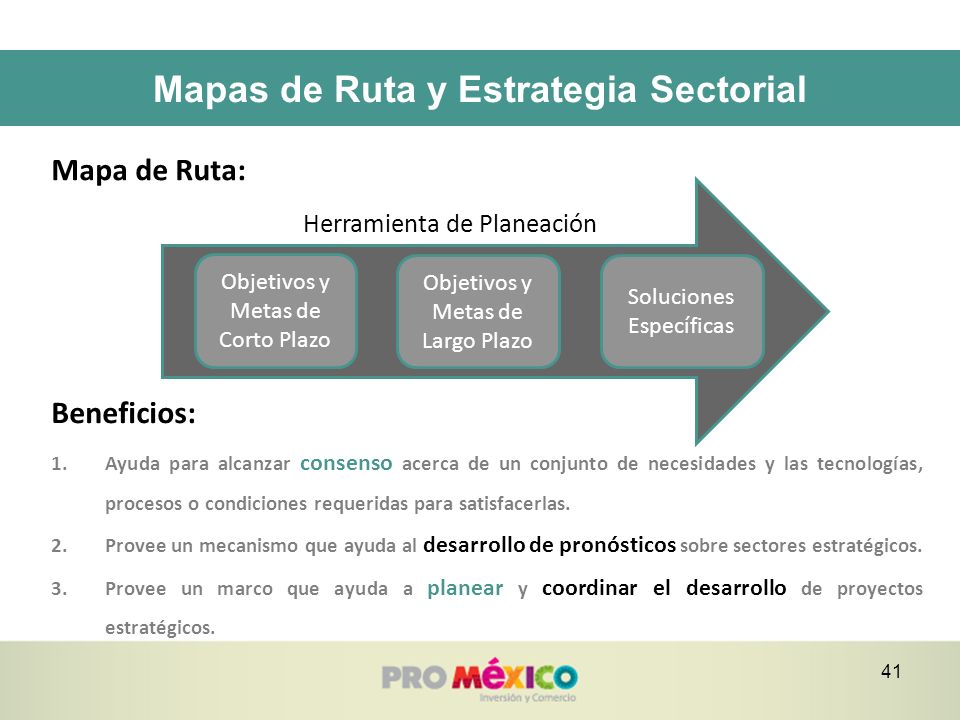 Mapas de Ruta y Estrategia Sectorial

Mapa de Ruta:

Herramienta de Planeación

Objetivos y Metas de Corto Plazo

Objetivos y Metas de Largo Plazo

Soluciones Específicas

Beneficios:

1. Ayuda para alcanzar consenso acerca de un conjunto de necesidades y las tecnologías, procesos o condiciones requeridas para satisfacerlas.

2. Provee un mecanismo que ayuda al desarrollo de pronósticos sobre sectores estratégicos.

3. Provee un marco que ayuda a planear y coordinar el desarrollo de proyectos estratégicos.

PRO MÉXICO
Inversión y Comercio

41